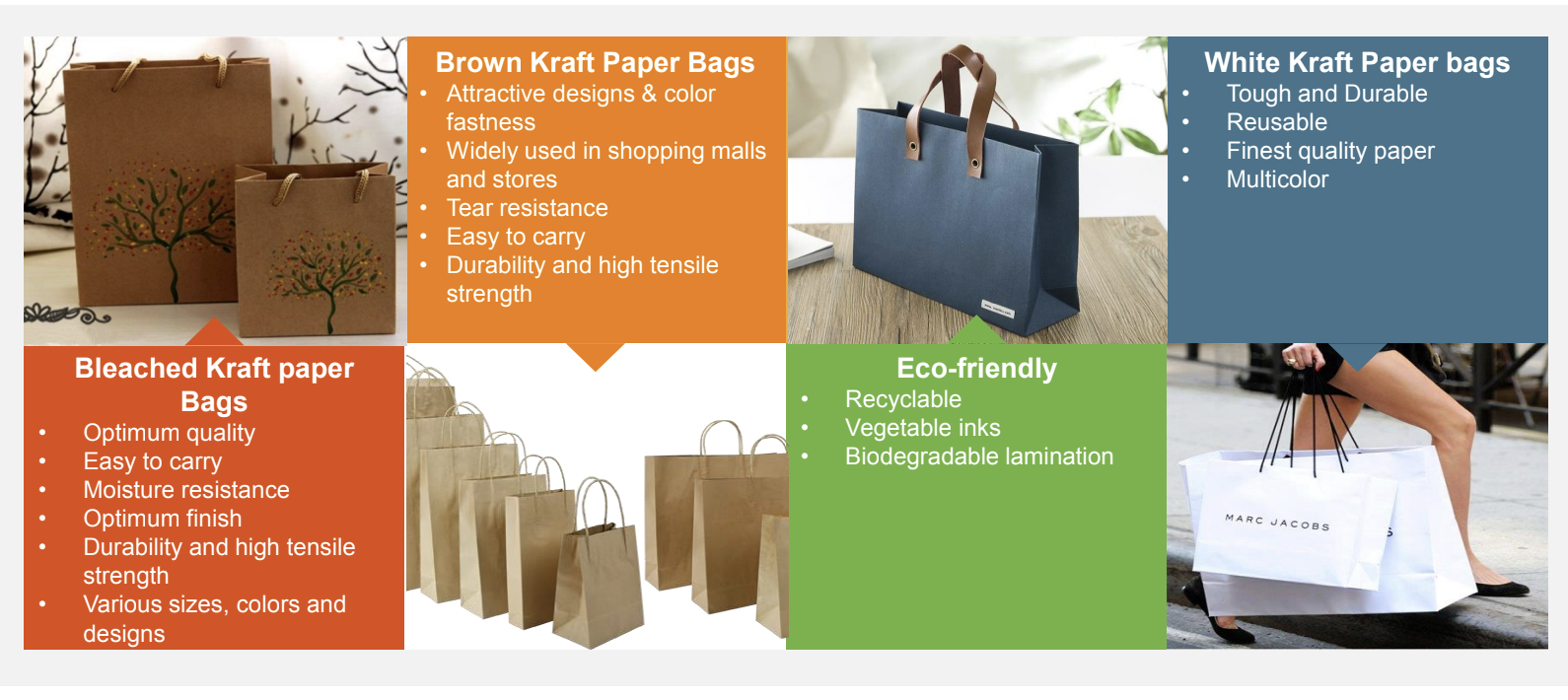 Brown Kraft Paper Bags
• Attractive designs & color fastness
• Widely used in shopping malls and stores
• Tear resistance
• Easy to carry
• Durability and high tensile strength

White Kraft Paper bags
• Tough and Durable
• Reusable
• Finest quality paper
• Multicolor

Bleached Kraft paper Bags
• Optimum quality
• Easy to carry
• Moisture resistance
• Optimum finish
• Durability and high tensile strength
• Various sizes, colors and designs

Eco-friendly
• Recyclable
• Vegetable inks
• Biodegradable lamination

MARC JACOBS